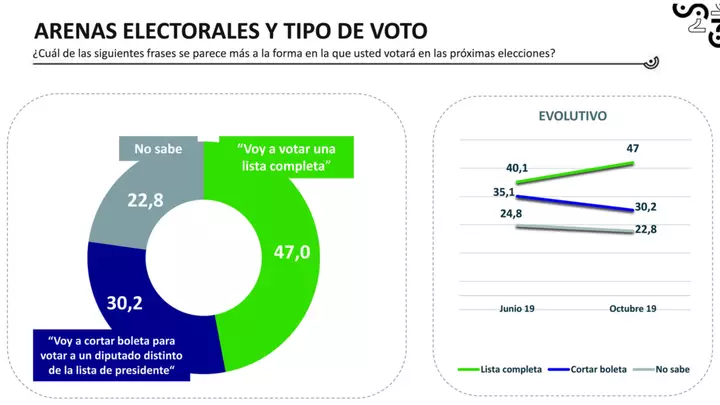 ARENAS ELECTORALES Y TIPO DE VOTO

¿Cuál de las siguientes frases se parece más a la forma en la que usted votará en las próximas elecciones?

No sabe

22,8

"Voy a votar una lista completa"

47,0

30,2

"Voy a cortar boleta para votar a un diputado distinto de la lista de presidente"

EVOLUTIVO

40,1

47

35,1

30,2

24,8

22,8

Junio 19

Octubre 19

Lista completa

Cortar boleta

No sabe